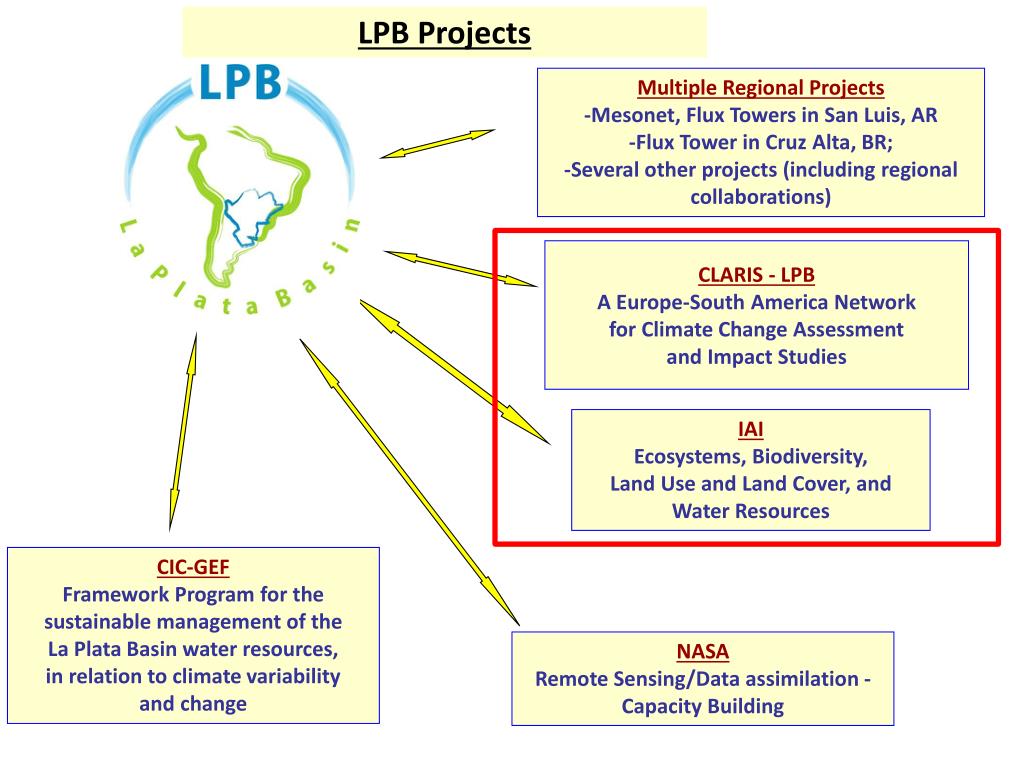 LPB Projects

LPB

La Plata Basin

Multiple Regional Projects
-Mesonet, Flux Towers in San Luis, AR
-Flux Tower in Cruz Alta, BR;
-Several other projects (including regional collaborations)

CLARIS - LPB
A Europe-South America Network for Climate Change Assessment and Impact Studies

IAI
Ecosystems, Biodiversity, Land Use and Land Cover, and Water Resources

CIC-GEF
Framework Program for the sustainable management of the La Plata Basin water resources, in relation to climate variability and change

NASA
Remote Sensing/Data assimilation - Capacity Building